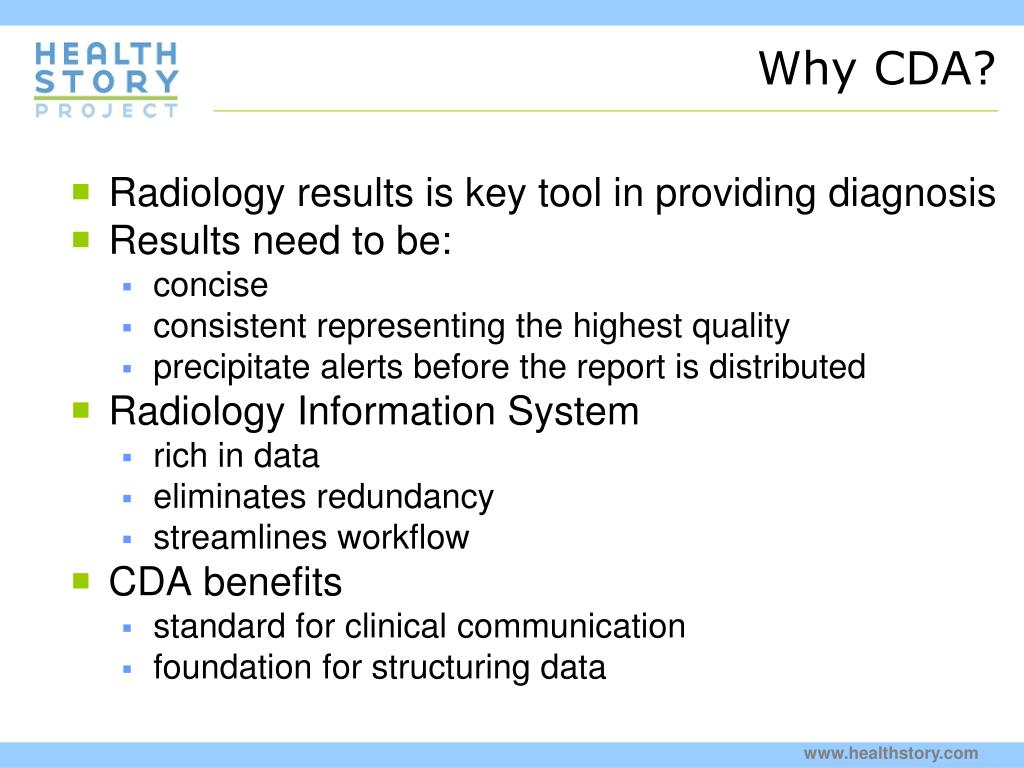 HEALTH
STORY
PROJECT

Why CDA?

- Radiology results is key tool in providing diagnosis
- Results need to be:
  - concise
  - consistent representing the highest quality
  - precipitate alerts before the report is distributed
- Radiology Information System
  - rich in data
  - eliminates redundancy
  - streamlines workflow
- CDA benefits
  - standard for clinical communication
  - foundation for structuring data

www.healthstory.com